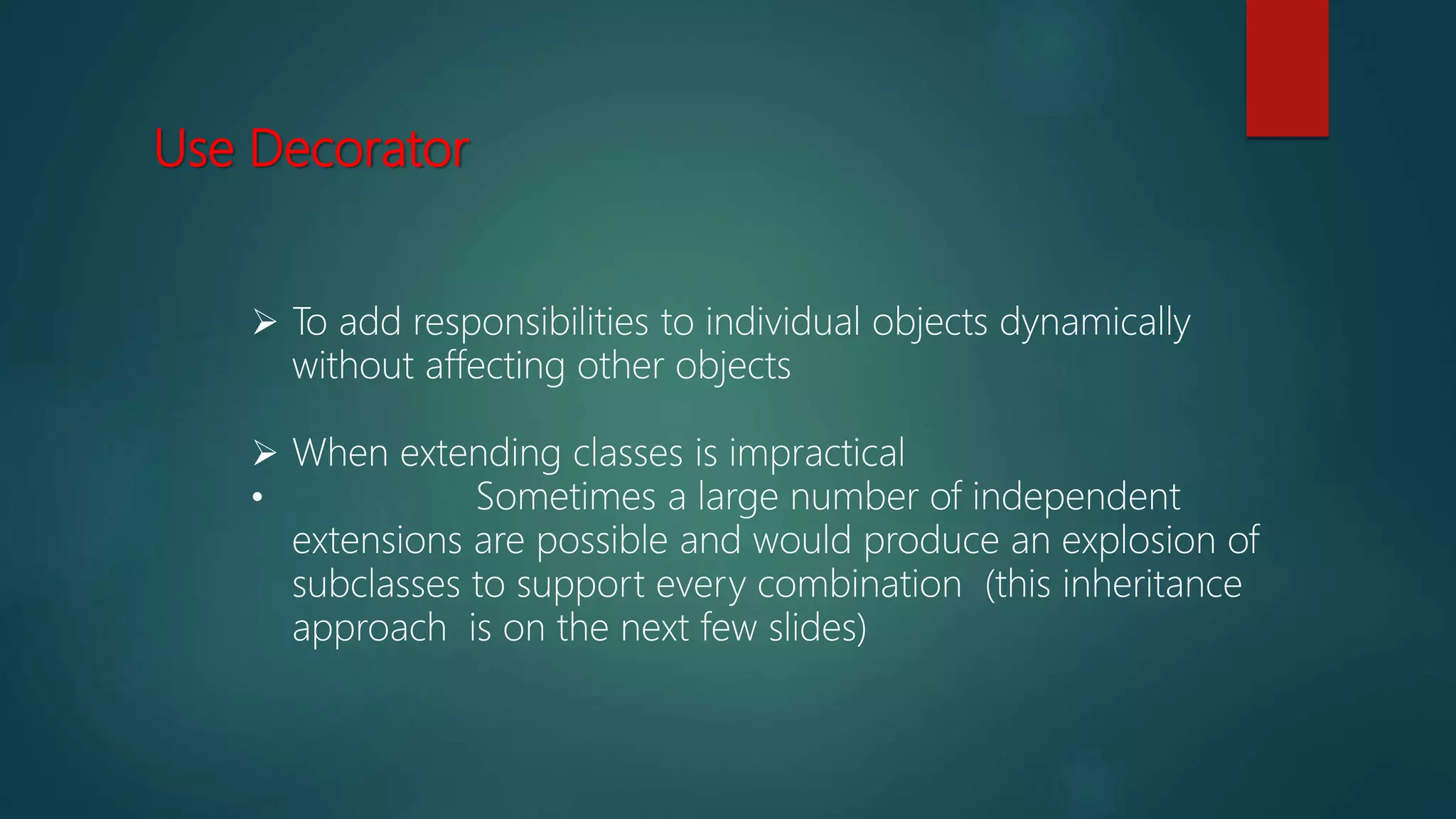 Use Decorator

➢ To add responsibilities to individual objects dynamically without affecting other objects

➢ When extending classes is impractical
• Sometimes a large number of independent extensions are possible and would produce an explosion of subclasses to support every combination (this inheritance approach is on the next few slides)